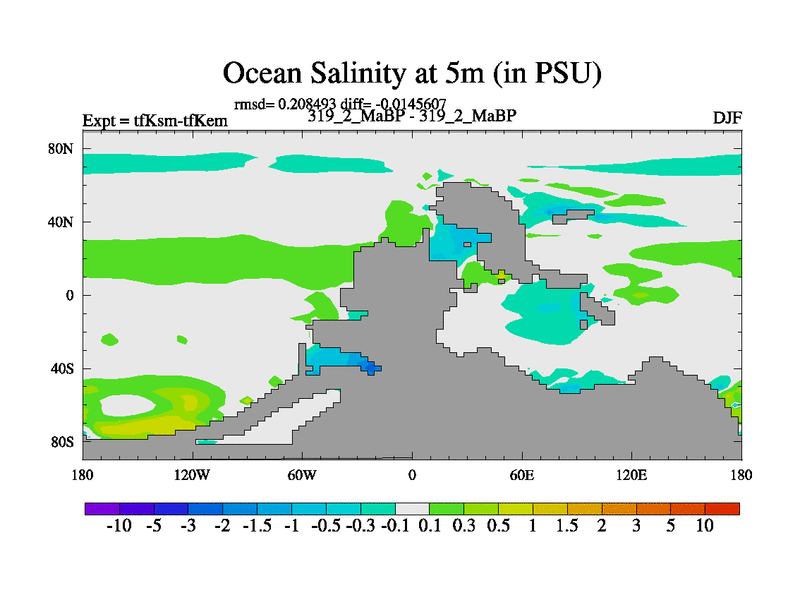 Ocean Salinity at 5m (in PSU)

rmsd= 0.208493 diff= -0.0145607

Expt = tfKsm-tfKem

319_2_MaBP - 319_2_MaBP

DJF

80N
40N
0
40S
80S

180
120W
60W
0
60E
120E
180

-10 -5 -3 -2 -1.5 -1 -0.5 -0.3 -0.1 0.1 0.3 0.5 1 1.5 2 3 5 10